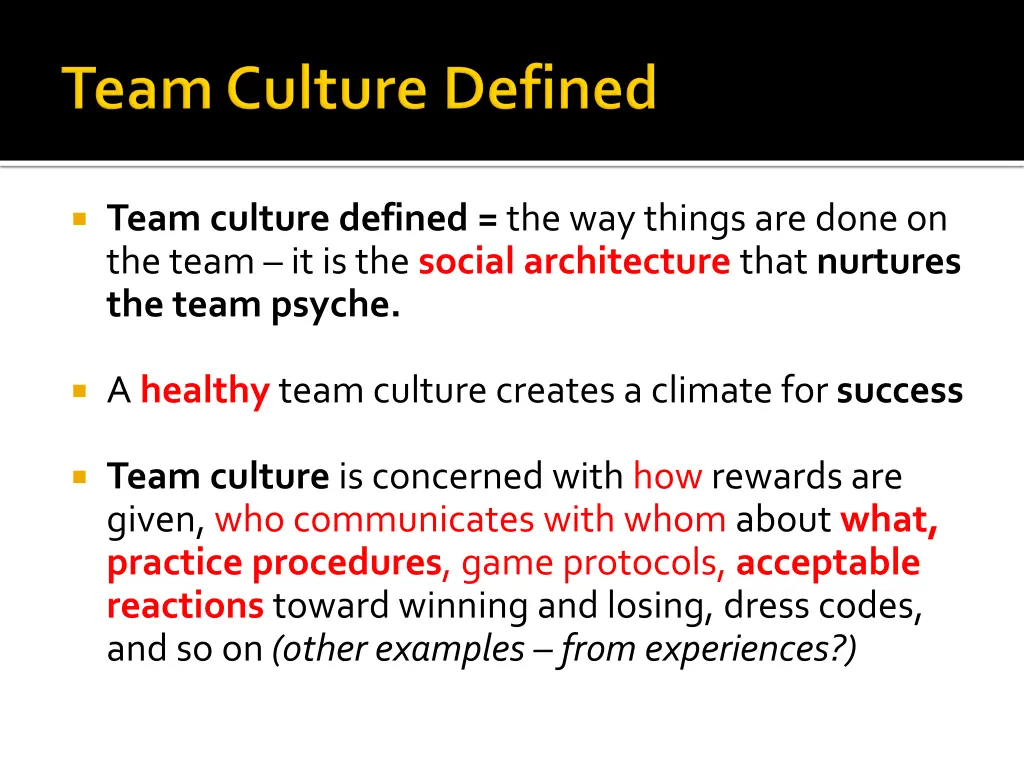 Team Culture Defined

▪ Team culture defined = the way things are done on the team – it is the social architecture that nurtures the team psyche.

▪ A healthy team culture creates a climate for success

▪ Team culture is concerned with how rewards are given, who communicates with whom about what, practice procedures, game protocols, acceptable reactions toward winning and losing, dress codes, and so on (other examples – from experiences?)